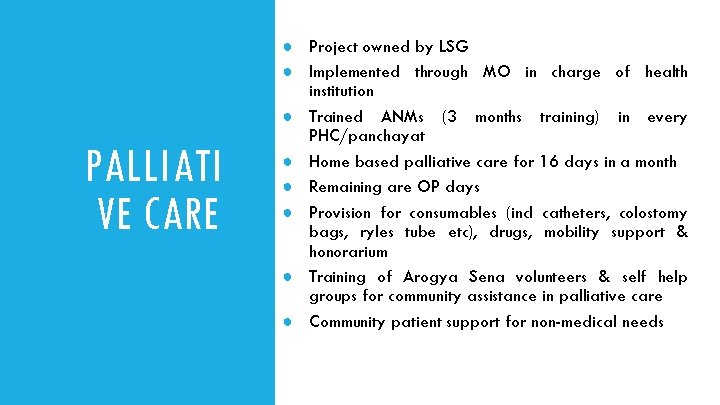 PALLIATI VE CARE

- Project owned by LSG
- Implemented through MO in charge of health institution
- Trained ANMs (3 months training) in every PHC/panchayat
- Home based palliative care for 16 days in a month
- Remaining are OP days
- Provision for consumables (incl catheters, colostomy bags, ryles tube etc), drugs, mobility support & honorarium
- Training of Arogya Sena volunteers & self help groups for community assistance in palliative care
- Community patient support for non-medical needs